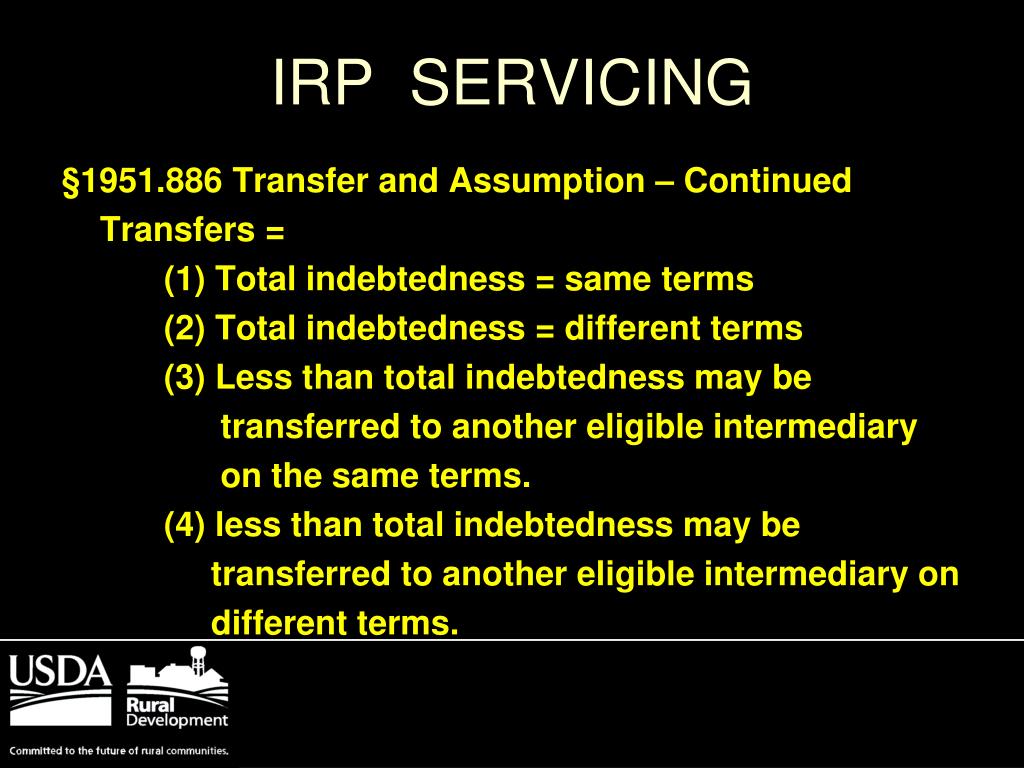 IRP SERVICING

§1951.886 Transfer and Assumption – Continued

Transfers =

(1) Total indebtedness = same terms

(2) Total indebtedness = different terms

(3) Less than total indebtedness may be transferred to another eligible intermediary on the same terms.

(4) less than total indebtedness may be transferred to another eligible intermediary on different terms.

USDA

Rural Development

Committed to the future of rural communities.